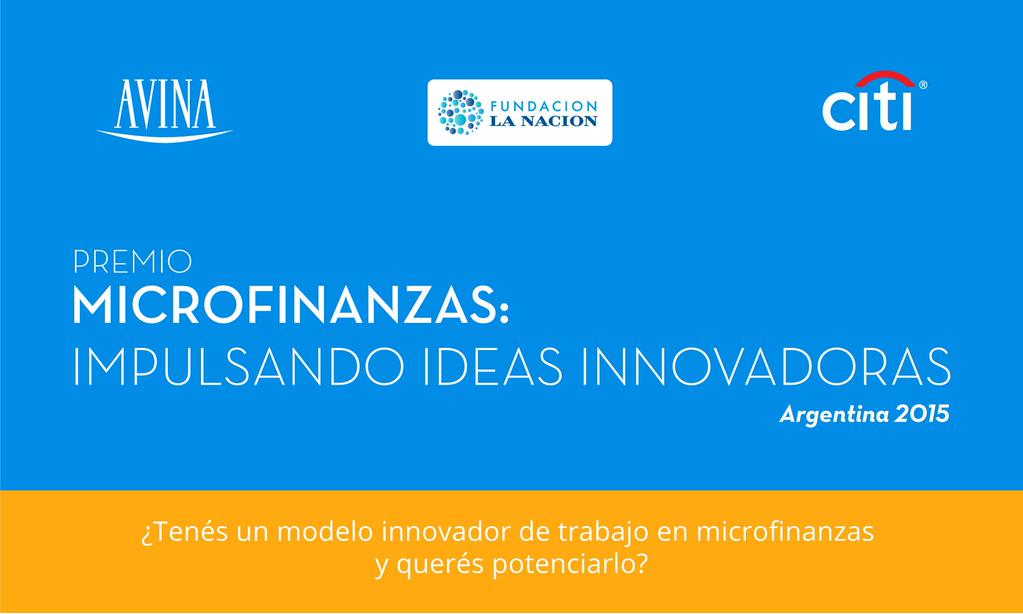 AVINA

FUNDACION LA NACION

citi®

PREMIO
MICROFINANZAS:
IMPULSANDO IDEAS INNOVADORAS
Argentina 2015

¿Tenés un modelo innovador de trabajo en microfinanzas y querés potenciarlo?